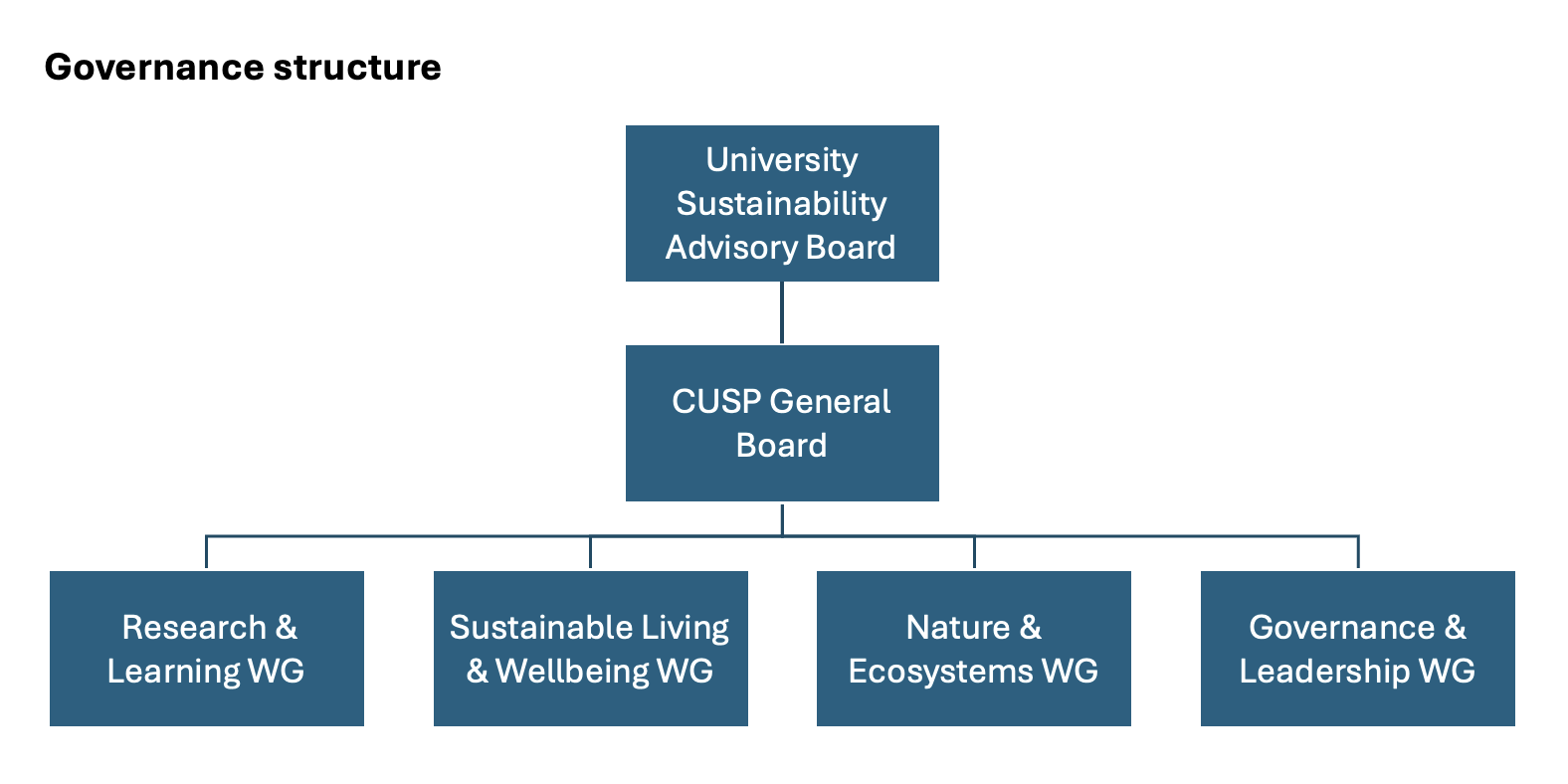 Governance structure

University Sustainability Advisory Board

CUSP General Board

Research & Learning WG

Sustainable Living & Wellbeing WG

Nature & Ecosystems WG

Governance & Leadership WG